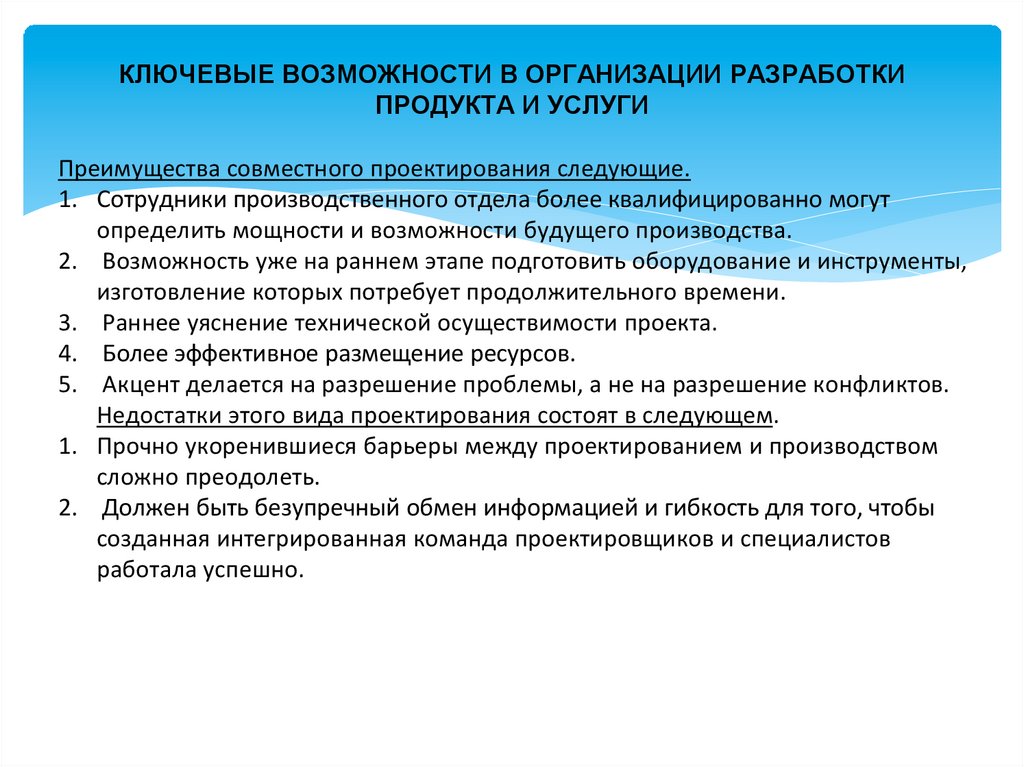 КЛЮЧЕВЫЕ ВОЗМОЖНОСТИ В ОРГАНИЗАЦИИ РАЗРАБОТКИ ПРОДУКТА И УСЛУГИ

Преимущества совместного проектирования следующие.
1. Сотрудники производственного отдела более квалифицированно могут определить мощности и возможности будущего производства.
2. Возможность уже на раннем этапе подготовить оборудование и инструменты, изготовление которых потребует продолжительного времени.
3. Раннее уяснение технической осуществимости проекта.
4. Более эффективное размещение ресурсов.
5. Акцент делается на разрешение проблемы, а не на разрешение конфликтов.
Недостатки этого вида проектирования состоят в следующем.
1. Прочно укоренившиеся барьеры между проектированием и производством сложно преодолеть.
2. Должен быть безупречный обмен информацией и гибкость для того, чтобы созданная интегрированная команда проектировщиков и специалистов работала успешно.